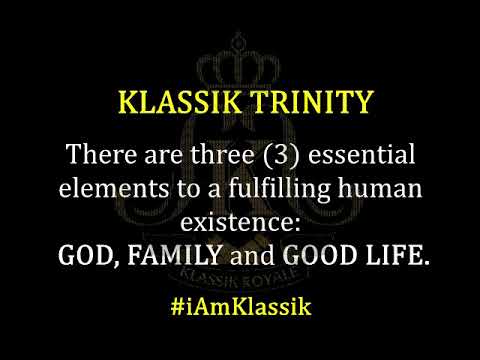 KLASSIK TRINITY

There are three (3) essential elements to a fulfilling human existence:
GOD, FAMILY and GOOD LIFE.

KLASSIK ROYALE

#iAmKlassik